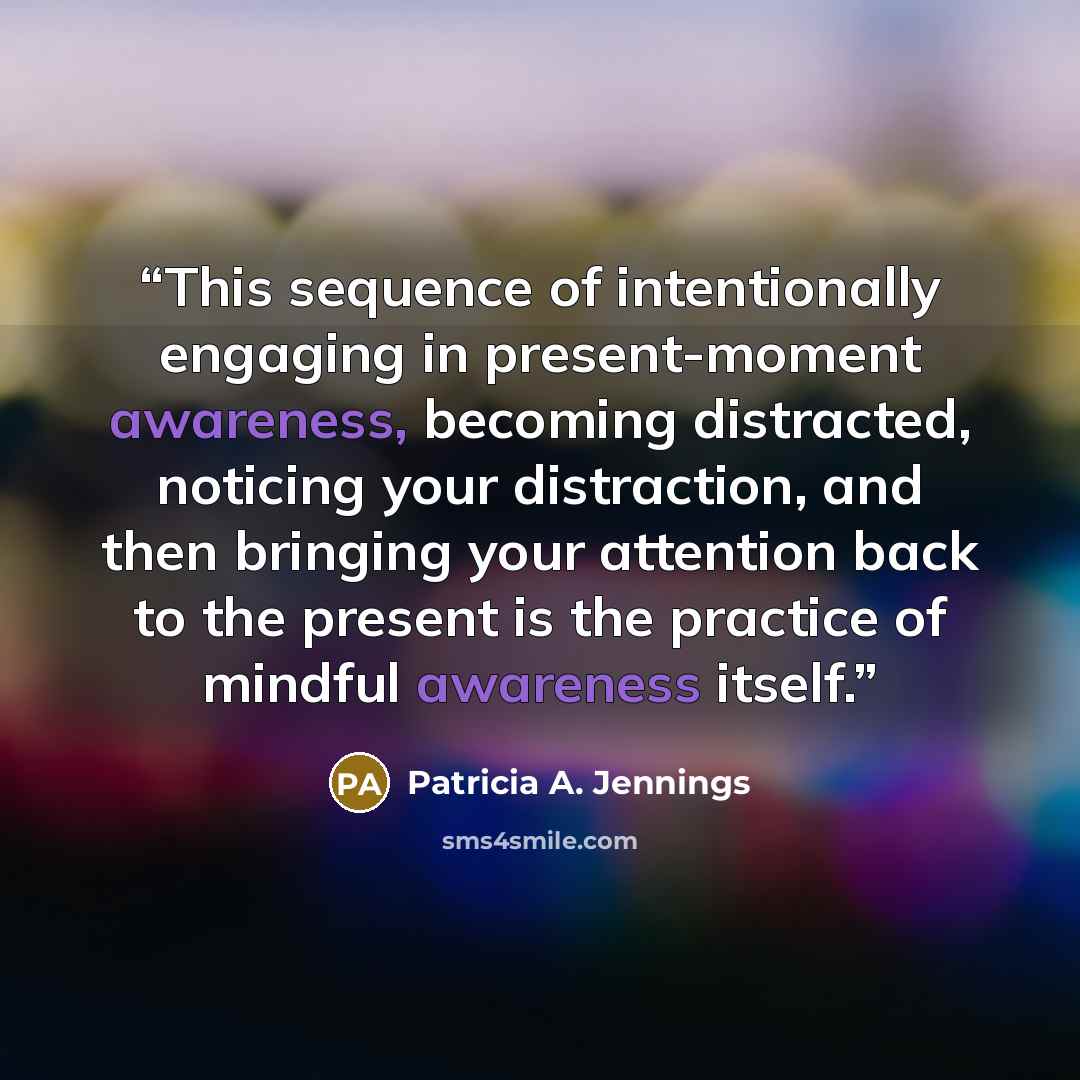 "This sequence of intentionally engaging in present-moment awareness, becoming distracted, noticing your distraction, and then bringing your attention back to the present is the practice of mindful awareness itself."

PA Patricia A. Jennings

sms4smile.com